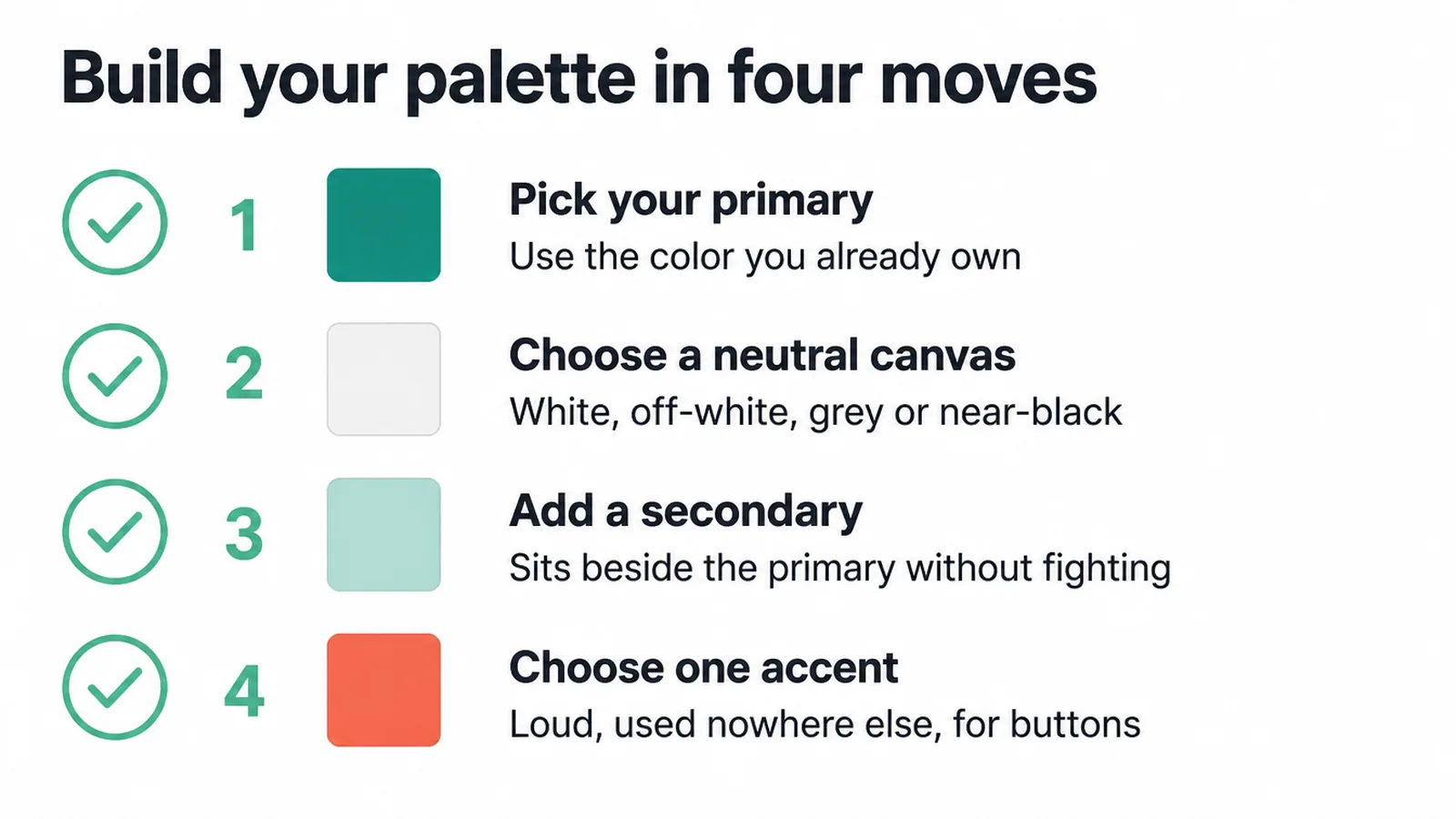 Build your palette in four moves

1

Pick your primary
Use the color you already own

2

Choose a neutral canvas
White, off-white, grey or near-black

3

Add a secondary
Sits beside the primary without fighting

4

Choose one accent
Loud, used nowhere else, for buttons